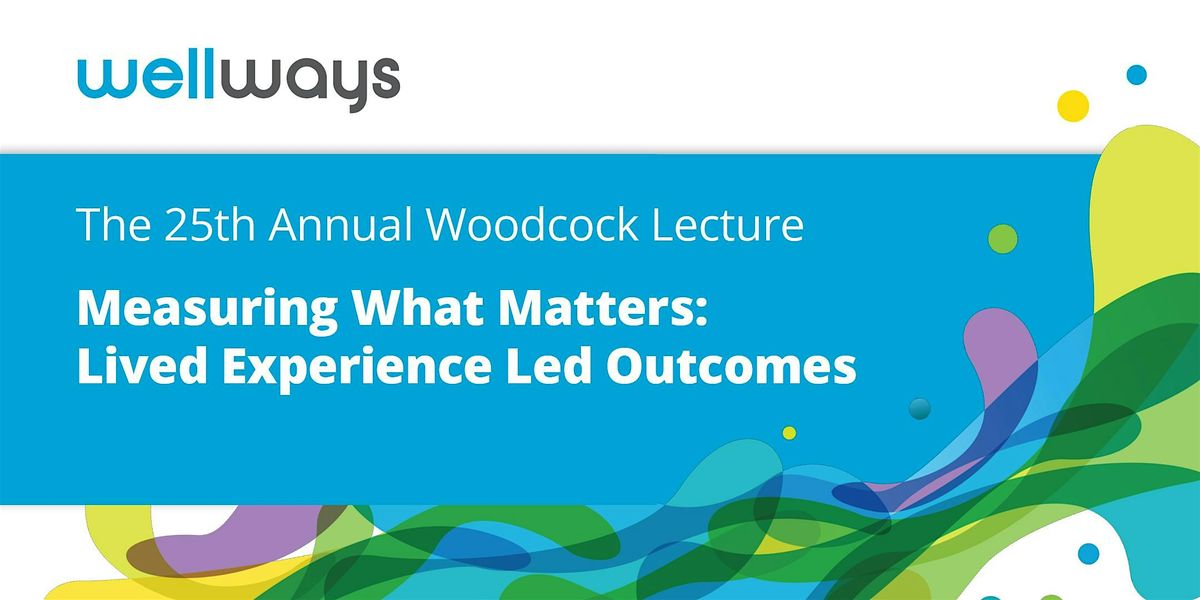 wellways

The 25th Annual Woodcock Lecture

Measuring What Matters: Lived Experience Led Outcomes